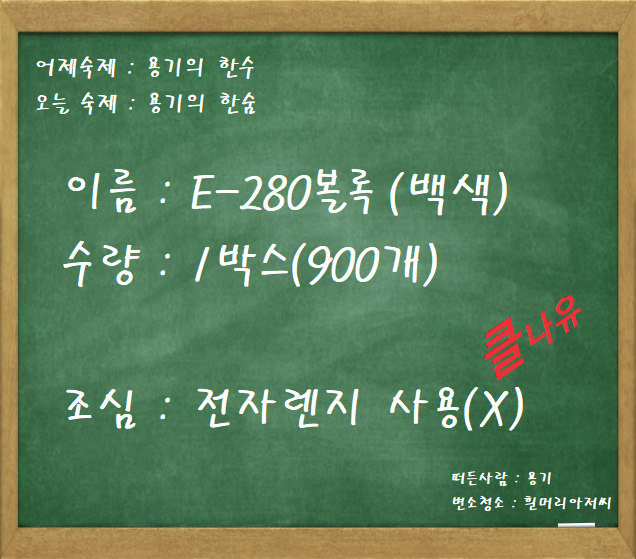 어제숙제 : 용기의 한수
오늘 숙제 : 용기의 한숨

이름 : E-280볼록 (백색)
수량 : 1박스(900개)

클나유

조심 : 전자렌지 사용(X)

떠든사람 : 용기
변소청소 : 흰머리아저씨